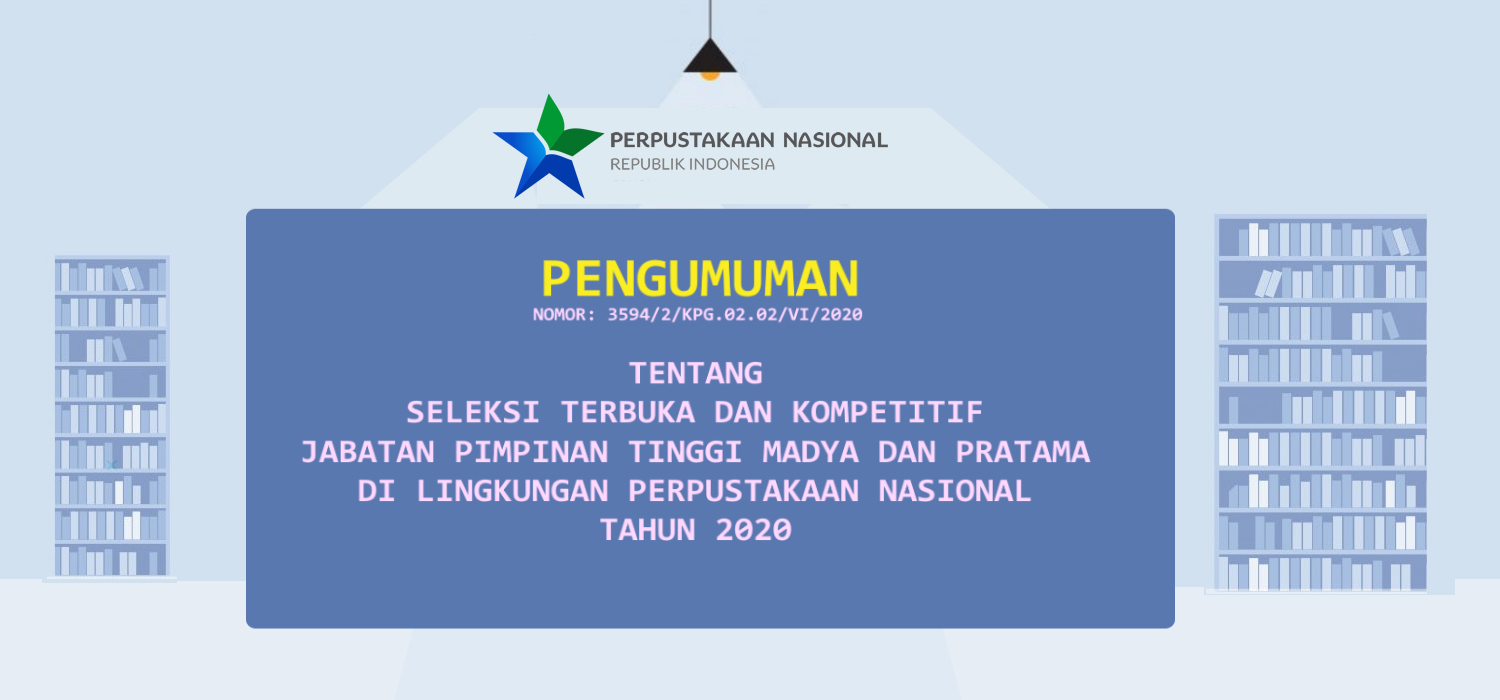 PERPUSTAKAAN NASIONAL
REPUBLIK INDONESIA

PENGUMUMAN
NOMOR: 3594/2/KPG.02.02/VI/2020

TENTANG
SELEKSI TERBUKA DAN KOMPETITIF
JABATAN PIMPINAN TINGGI MADYA DAN PRATAMA
DI LINGKUNGAN PERPUSTAKAAN NASIONAL
TAHUN 2020